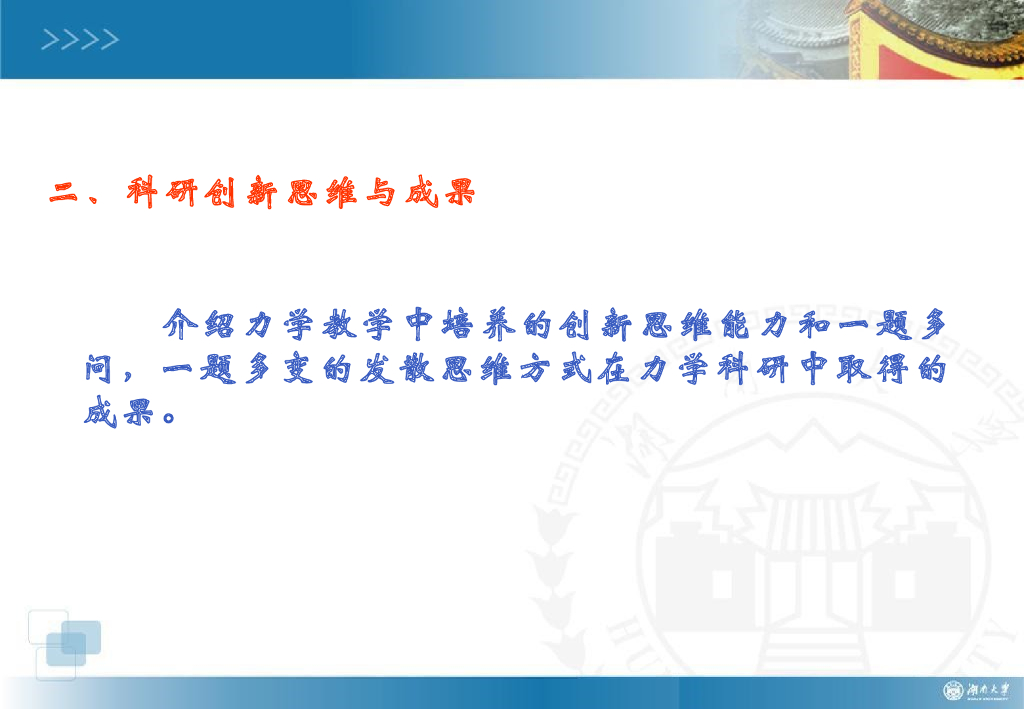 >>>>

二、科研创新思维与成果

介绍力学教学中培养的创新思维能力和一题多问，一题多变的发散思维方式在力学科研中取得的成果。

湖南大学